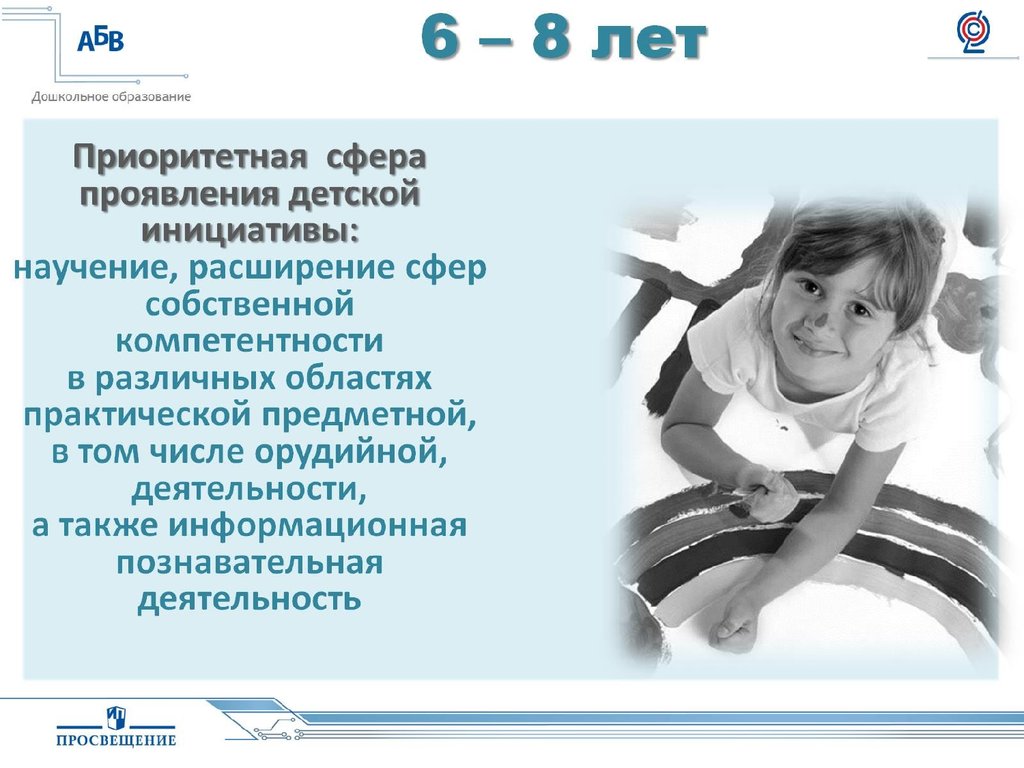 АБВ
Дошкольное образование

6 – 8 лет

Приоритетная сфера проявления детской инициативы:
научение, расширение сфер собственной компетентности в различных областях практической предметной, в том числе орудийной, деятельности, а также информационная познавательная деятельность

ПРОСВЕЩЕНИЕ